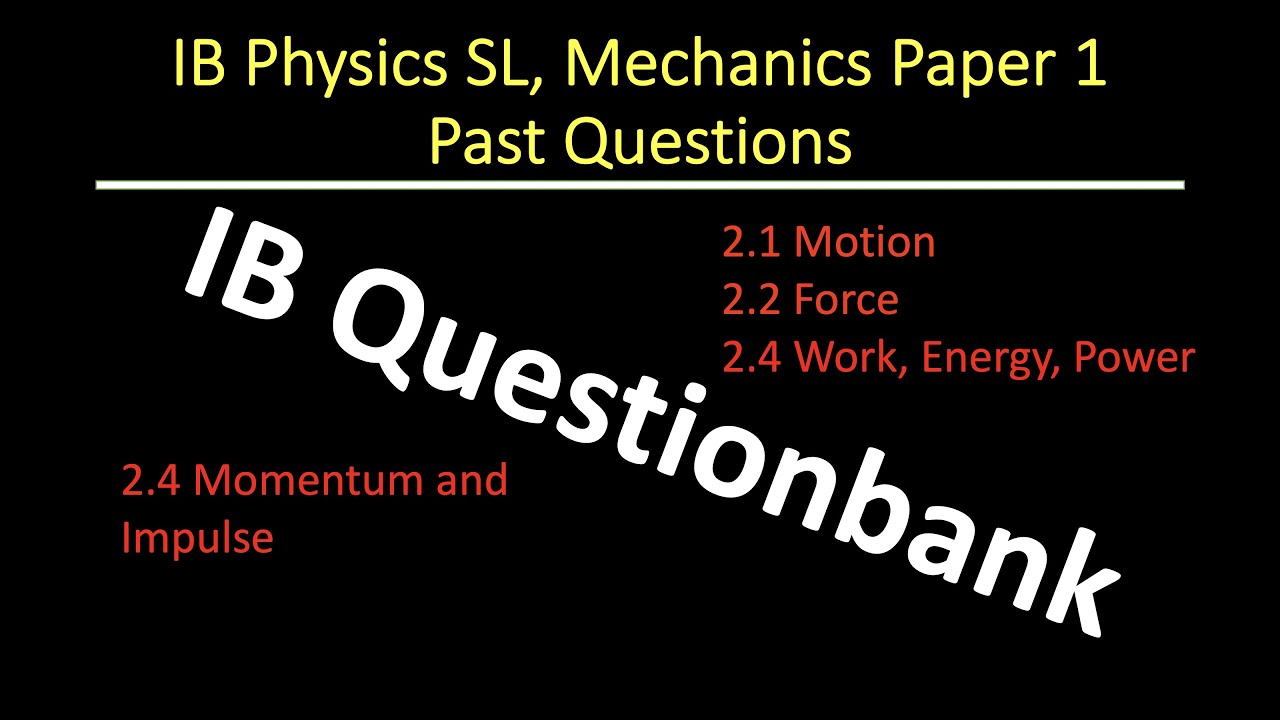 IB Physics SL, Mechanics Paper 1
Past Questions

IB Questionbank

2.1 Motion
2.2 Force
2.4 Work, Energy, Power

2.4 Momentum and Impulse